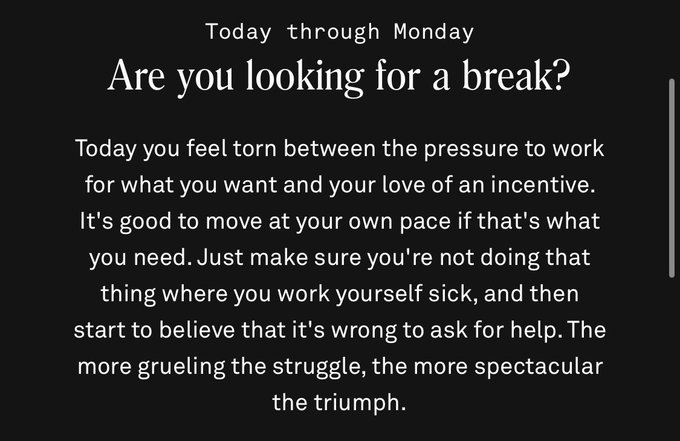 Today through Monday

Are you looking for a break?

Today you feel torn between the pressure to work for what you want and your love of an incentive. It's good to move at your own pace if that's what you need. Just make sure you're not doing that thing where you work yourself sick, and then start to believe that it's wrong to ask for help. The more grueling the struggle, the more spectacular the triumph.